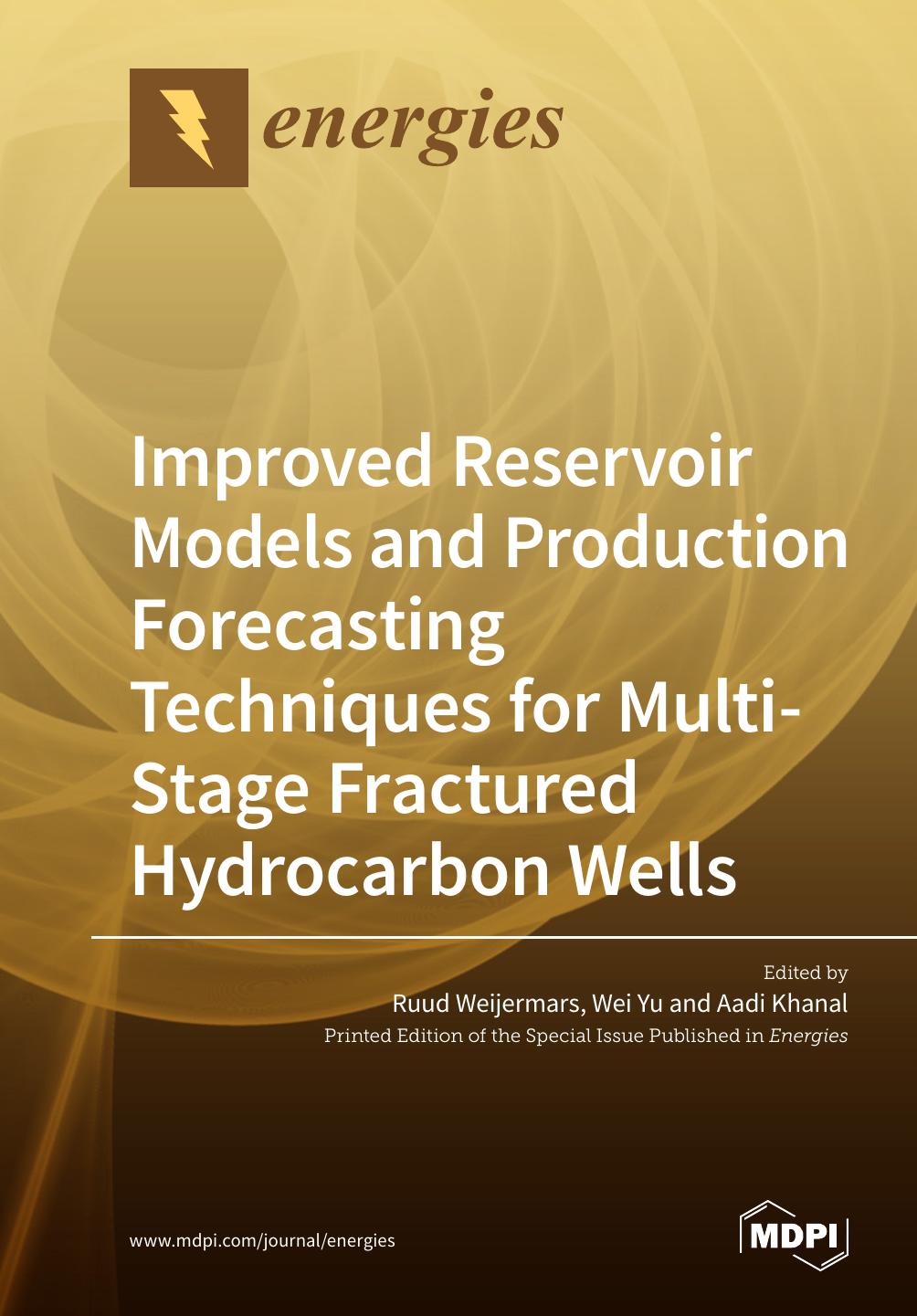 energies

Improved Reservoir Models and Production Forecasting Techniques for Multi-Stage Fractured Hydrocarbon Wells

Edited by
Ruud Weijermars, Wei Yu and Aadi Khanal
Printed Edition of the Special Issue Published in Energies

www.mdpi.com/journal/energies

MDPI